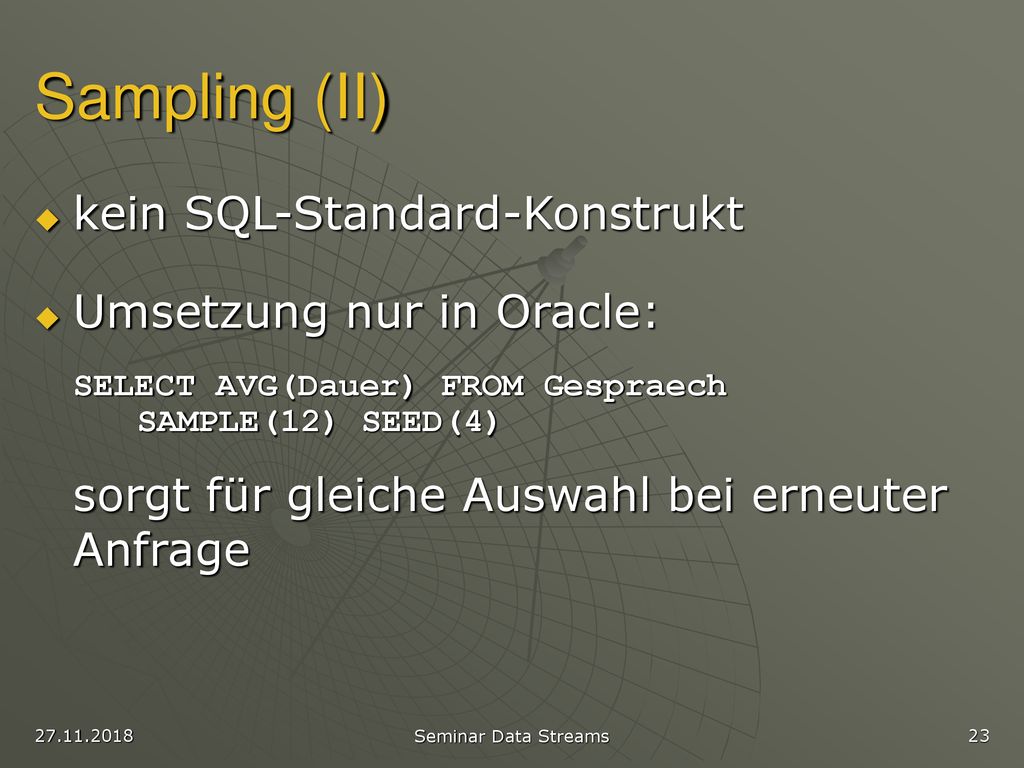 Sampling (II)

kein SQL-Standard-Konstrukt

Umsetzung nur in Oracle:

SELECT AVG(Dauer) FROM Gespraech
SAMPLE(12) SEED(4)

sorgt für gleiche Auswahl bei erneuter Anfrage

27.11.2018

Seminar Data Streams

23